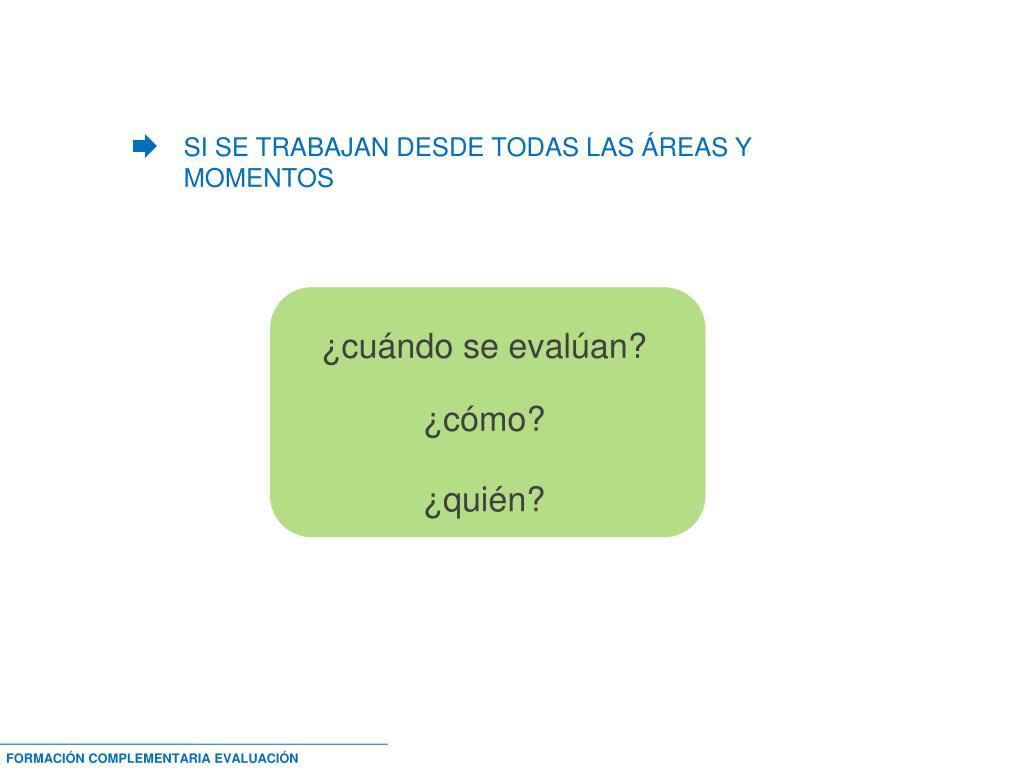 SI SE TRABAJAN DESDE TODAS LAS ÁREAS Y MOMENTOS

¿cuándo se evalúan?

¿cómo?

¿quién?

FORMACIÓN COMPLEMENTARIA EVALUACIÓN